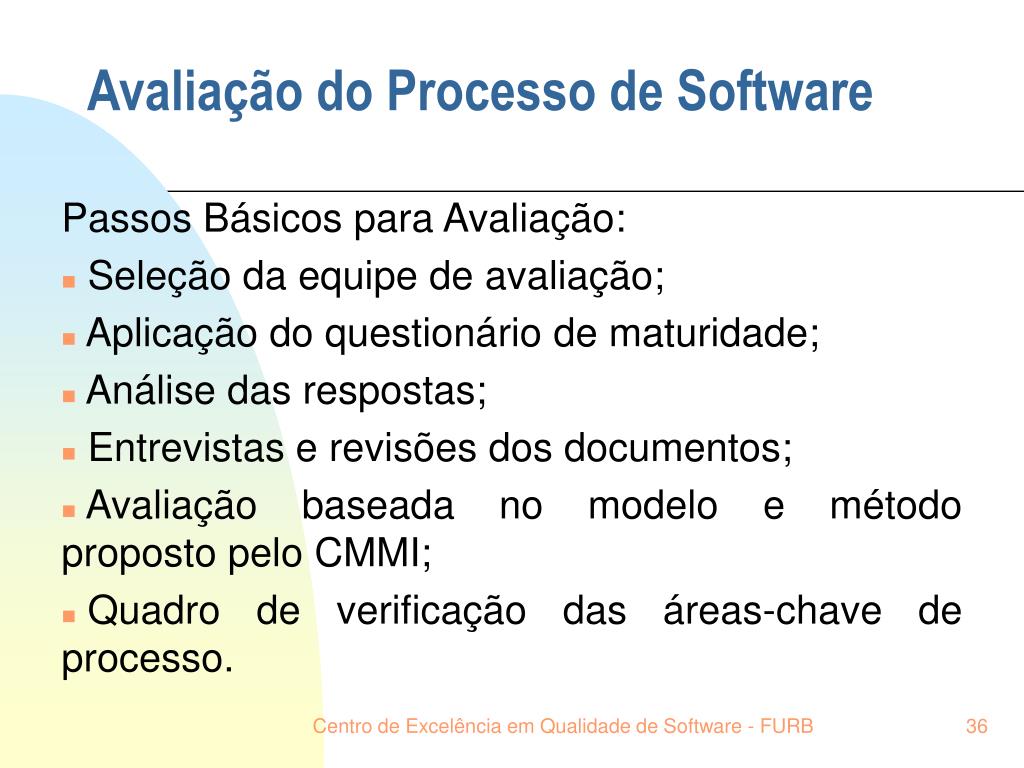 Avaliação do Processo de Software

Passos Básicos para Avaliação:

Seleção da equipe de avaliação;

Aplicação do questionário de maturidade;

Análise das respostas;

Entrevistas e revisões dos documentos;

Avaliação baseada no modelo e método proposto pelo CMMI;

Quadro de verificação das áreas-chave de processo.

Centro de Excelência em Qualidade de Software - FURB

36